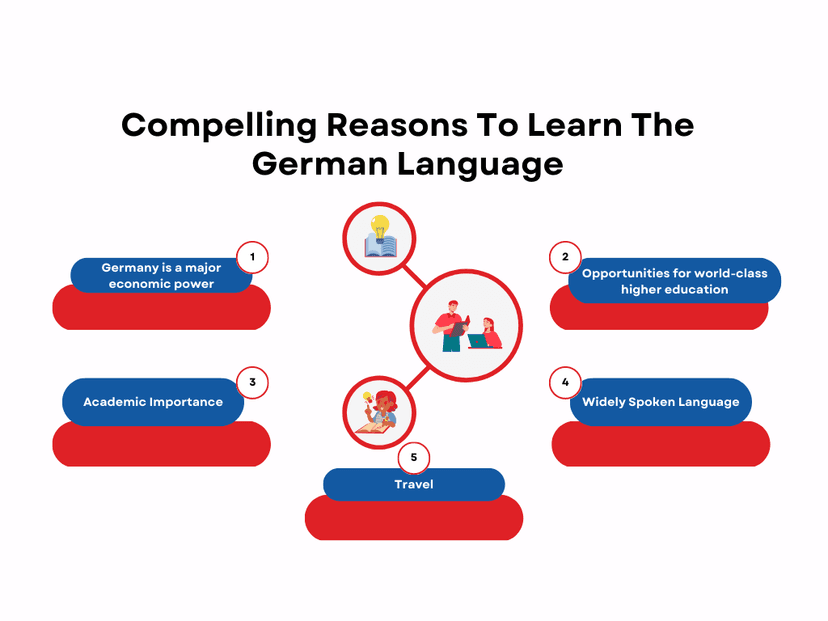 Compelling Reasons To Learn The German Language

1
Germany is a major economic power

2
Opportunities for world-class higher education

3
Academic Importance

4
Widely Spoken Language

5
Travel